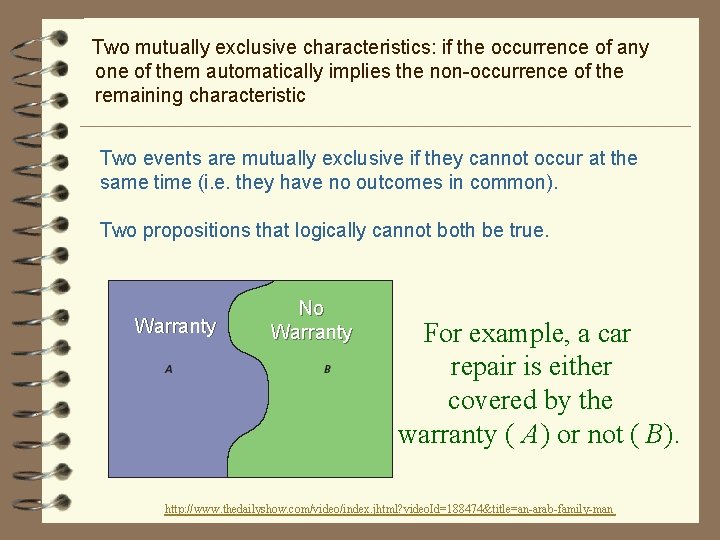 Two mutually exclusive characteristics: if the occurrence of any one of them automatically implies the non-occurrence of the remaining characteristic

Two events are mutually exclusive if they cannot occur at the same time (i.e. they have no outcomes in common).

Two propositions that logically cannot both be true.

Warranty

A

No Warranty

B

For example, a car repair is either covered by the warranty ( $A$) or not ( $B$).

http://www.thedailyshow.com/video/index.jhtml?videoId=188474&title=an-arab-family-man